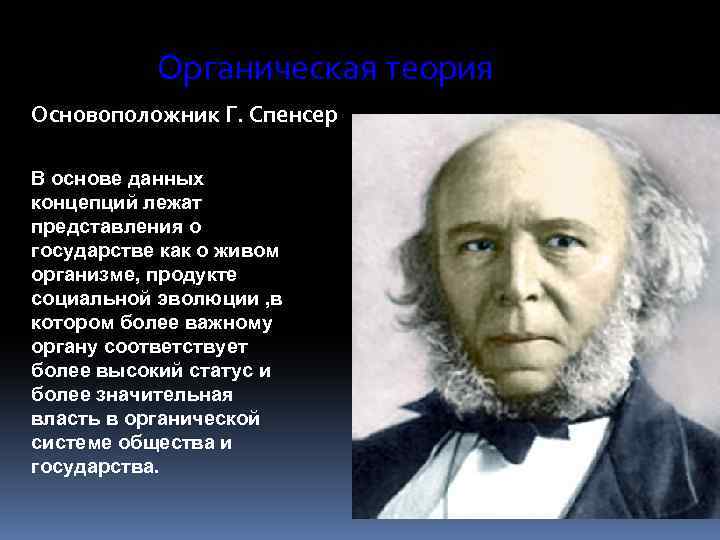 Органическая теория

Основоположник Г. Спенсер

В основе данных концепций лежат представления о государстве как о живом организме, продукте социальной эволюции ,в котором более важному органу соответствует более высокий статус и более значительная власть в органической системе общества и государства.